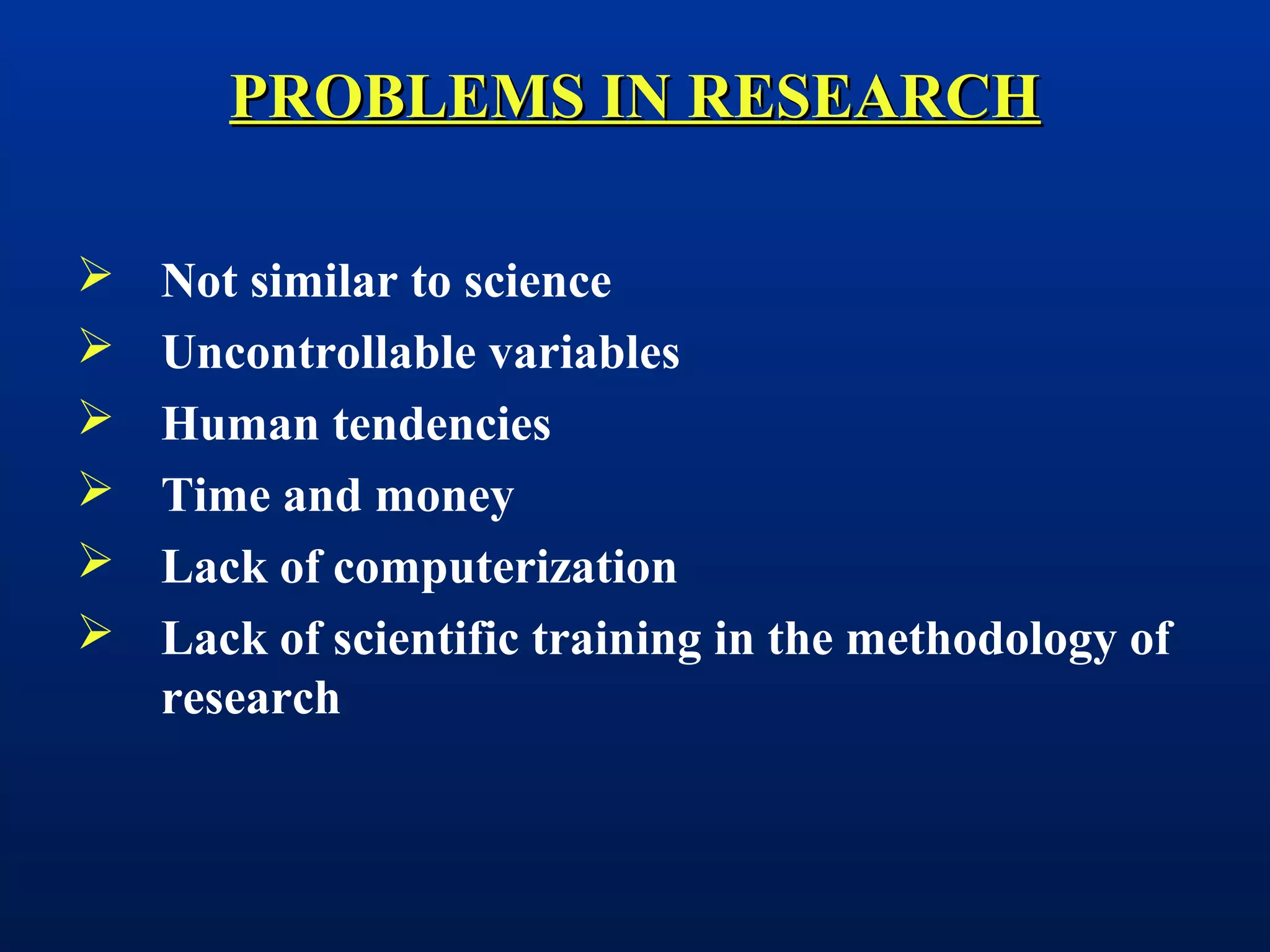 PROBLEMS IN RESEARCH

➢ Not similar to science
➢ Uncontrollable variables
➢ Human tendencies
➢ Time and money
➢ Lack of computerization
➢ Lack of scientific training in the methodology of research